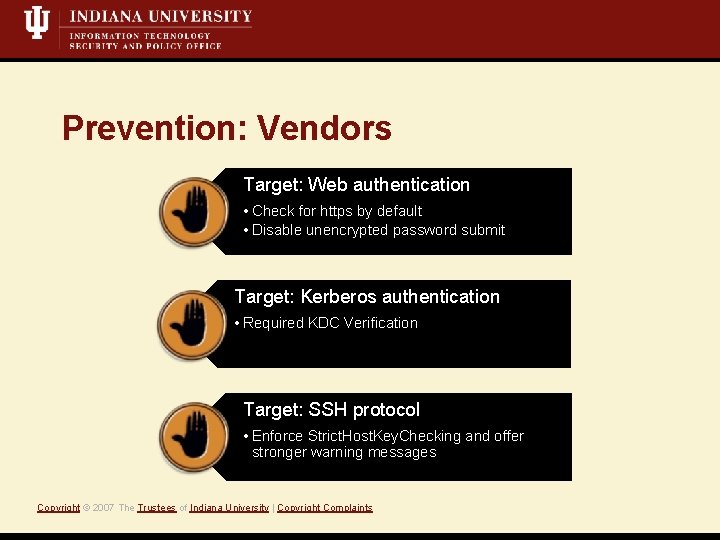 INDIANA UNIVERSITY
INFORMATION TECHNOLOGY
SECURITY AND POLICY OFFICE

Prevention: Vendors

Target: Web authentication
• Check for https by default
• Disable unencrypted password submit

Target: Kerberos authentication
• Required KDC Verification

Target: SSH protocol
• Enforce StrictHostKeyChecking and offer stronger warning messages

Copyright © 2007 The Trustees of Indiana University | Copyright Complaints